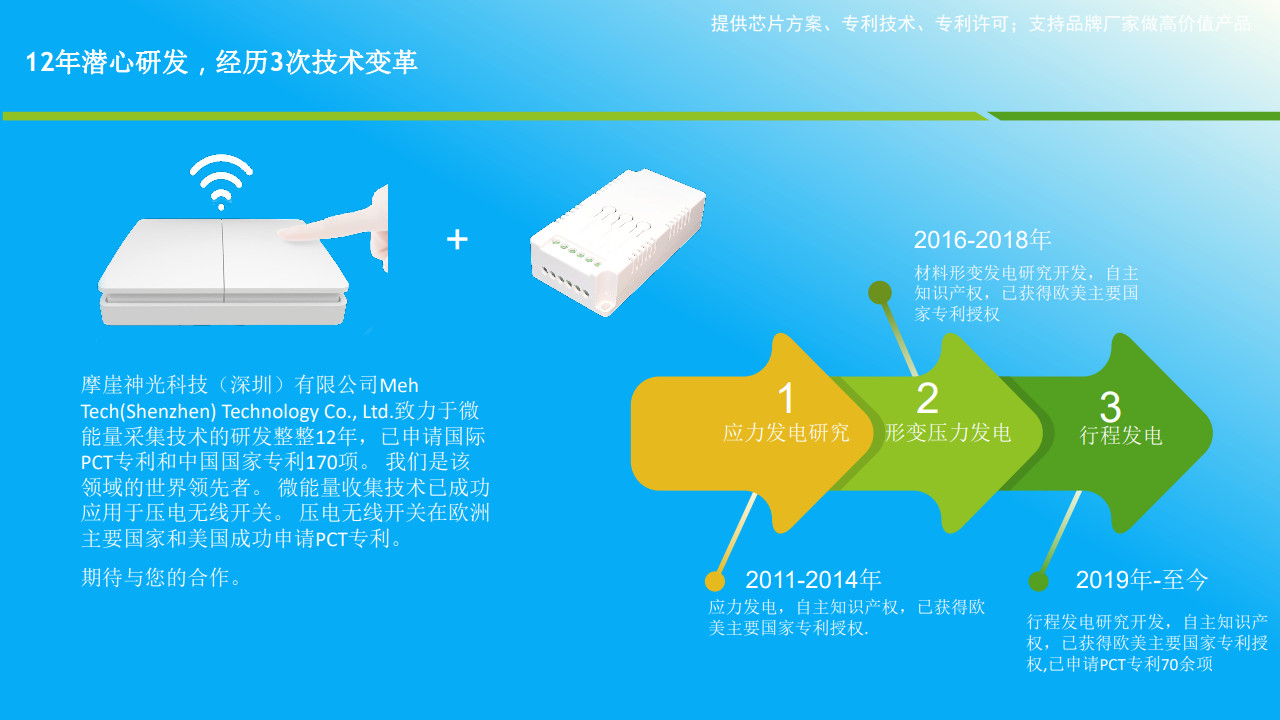 提供芯片方案、专利技术、专利许可；支持品牌厂家做高价值产品

12年潜心研发，经历3次技术变革

+

摩崖神光科技（深圳）有限公司Meh Tech(Shenzhen) Technology Co., Ltd.致力于微能量采集技术的研发整整12年，已申请国际PCT专利和中国国家专利170项。 我们是该领域的世界领先者。 微能量收集技术已成功应用于压电无线开关。 压电无线开关在欧洲主要国家和美国成功申请PCT专利。

期待与您的合作。

2016-2018年
材料形变发电研究开发，自主知识产权，已获得欧美主要国家专利授权

1
应力发电研究

2
形变压力发电

3
行程发电

2011-2014年
应力发电，自主知识产权，已获得欧美主要国家专利授权.

2019年-至今
行程发电研究开发，自主知识产权，已获得欧美主要国家专利授权,已申请PCT专利70余项